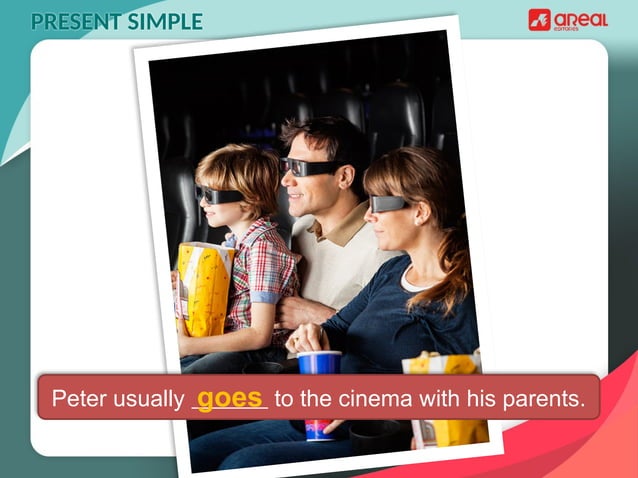 PRESENT SIMPLE

areal editores

Peter usually goes to the cinema with his parents.